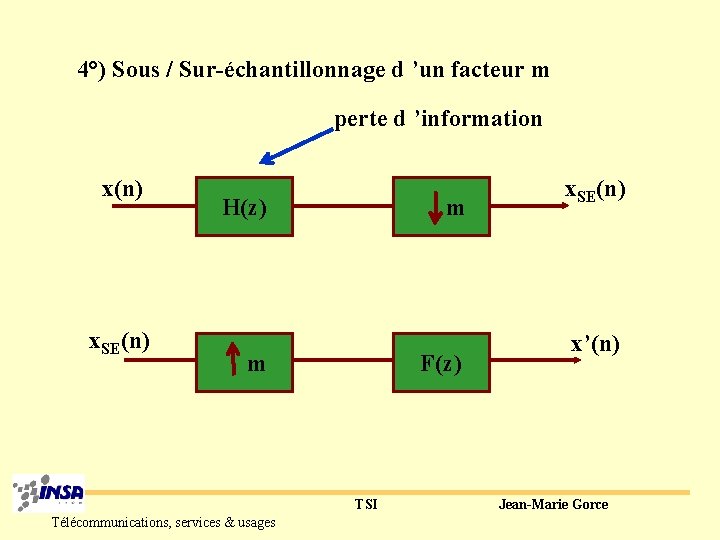 4°) Sous / Sur-échantillonnage d 'un facteur m

perte d 'information

x(n)

H(z)

m

$x_{SE}(n)$

$x_{SE}(n)$

m

F(z)

x'(n)

INSA

TSI

Jean-Marie Gorce

Télécommunications, services & usages